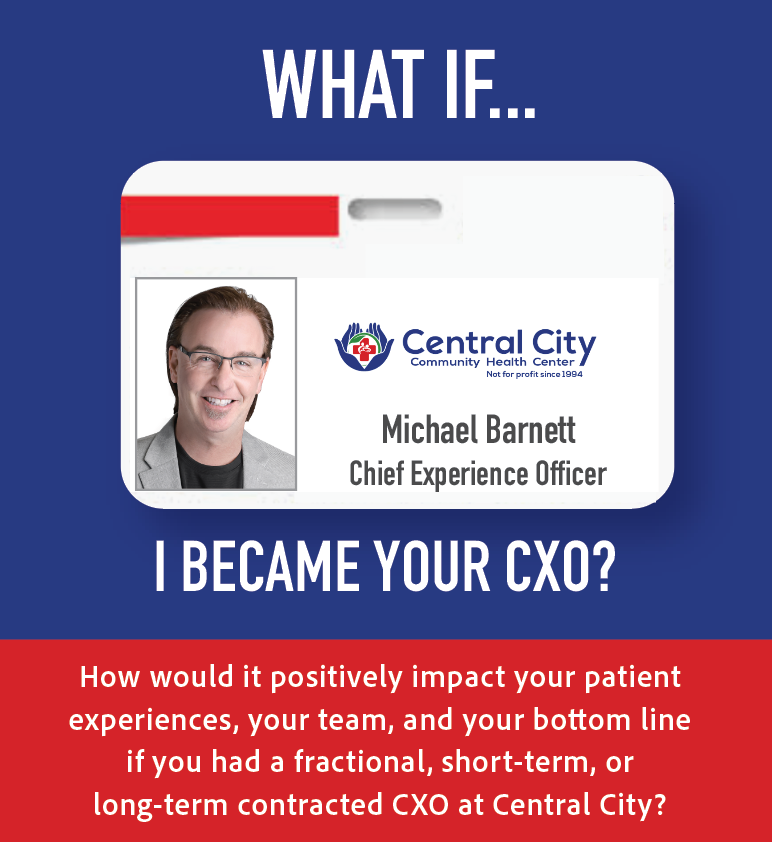 WHAT IF...

Central City
Community Health Center
Not for profit since 1994

Michael Barnett
Chief Experience Officer

I BECAME YOUR CXO?

How would it positively impact your patient experiences, your team, and your bottom line if you had a fractional, short-term, or long-term contracted CXO at Central City?